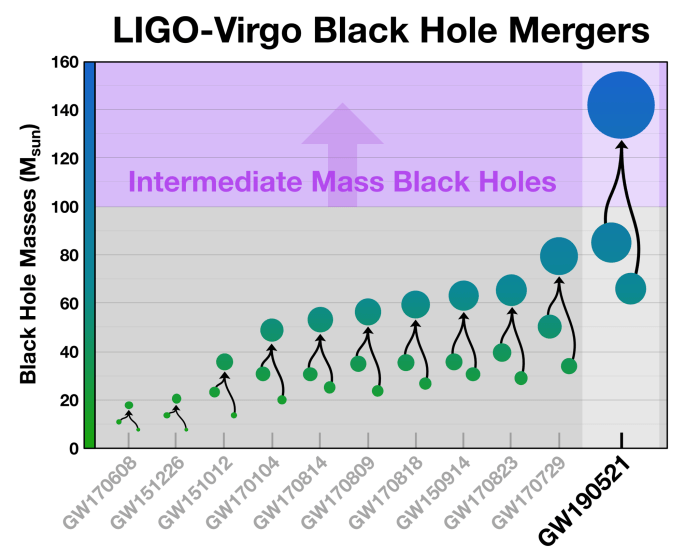 LIGO-Virgo Black Hole Mergers

Black Hole Masses ($M_{sun}$)

160
140
120
100
80
60
40
20
0

Intermediate Mass Black Holes

GW170608
GW151226
GW151012
GW170104
GW170814
GW170809
GW170818
GW150914
GW170823
GW170729
GW190521